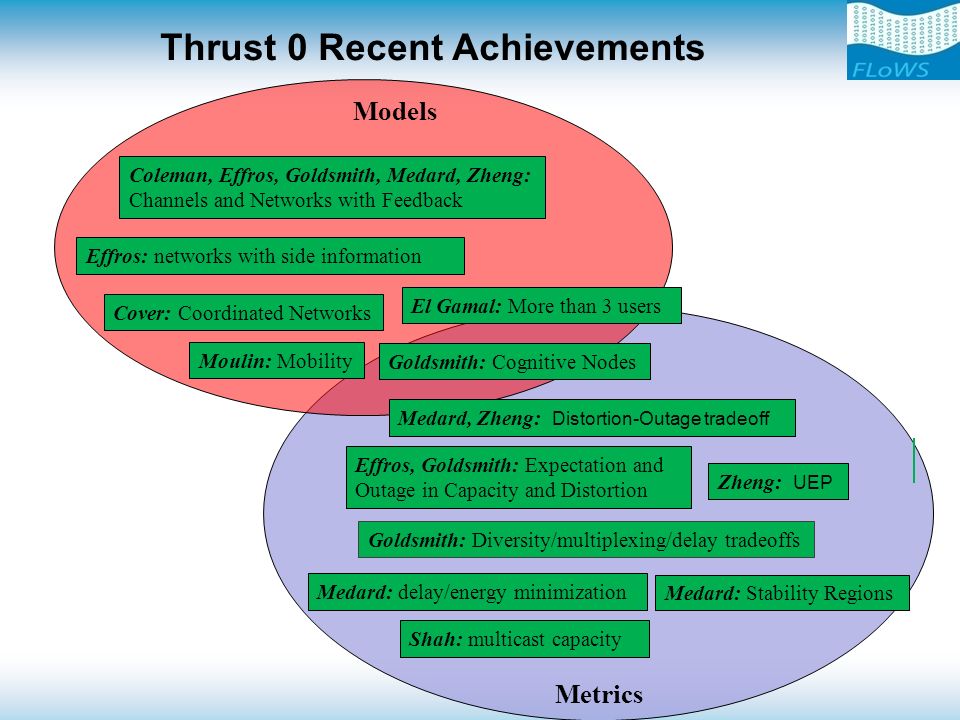 Thrust 0 Recent Achievements

FLoWS

Models

Coleman, Effros, Goldsmith, Medard, Zheng: Channels and Networks with Feedback

Effros: networks with side information

Cover: Coordinated Networks

El Gamal: More than 3 users

Moulin: Mobility

Goldsmith: Cognitive Nodes

Medard, Zheng: Distortion-Outage tradeoff

Effros, Goldsmith: Expectation and Outage in Capacity and Distortion

Zheng: UEP

Goldsmith: Diversity/multiplexing/delay tradeoffs

Medard: delay/energy minimization

Medard: Stability Regions

Shah: multicast capacity

Metrics